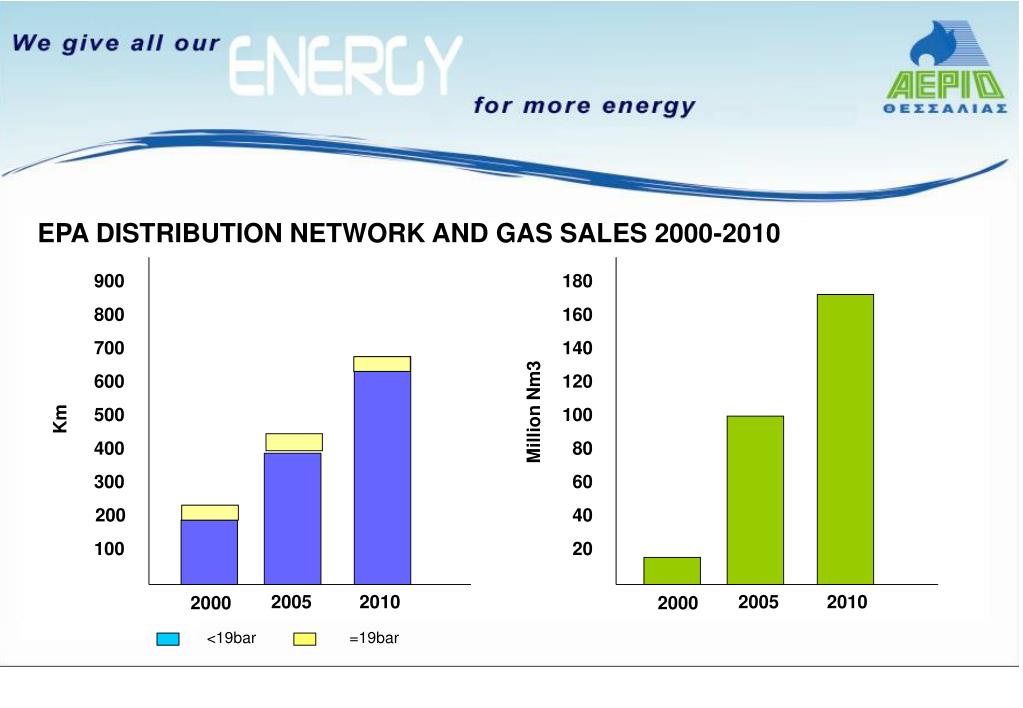 We give all our ENERGY for more energy

ΑΕΡΙΟ ΘΕΣΣΑΛΙΑΣ

EPA DISTRIBUTION NETWORK AND GAS SALES 2000-2010

Km

900
800
700
600
500
400
300
200
100

2000 2005 2010

<19bar =19bar

Million Nm3

180
160
140
120
100
80
60
40
20

2000 2005 2010